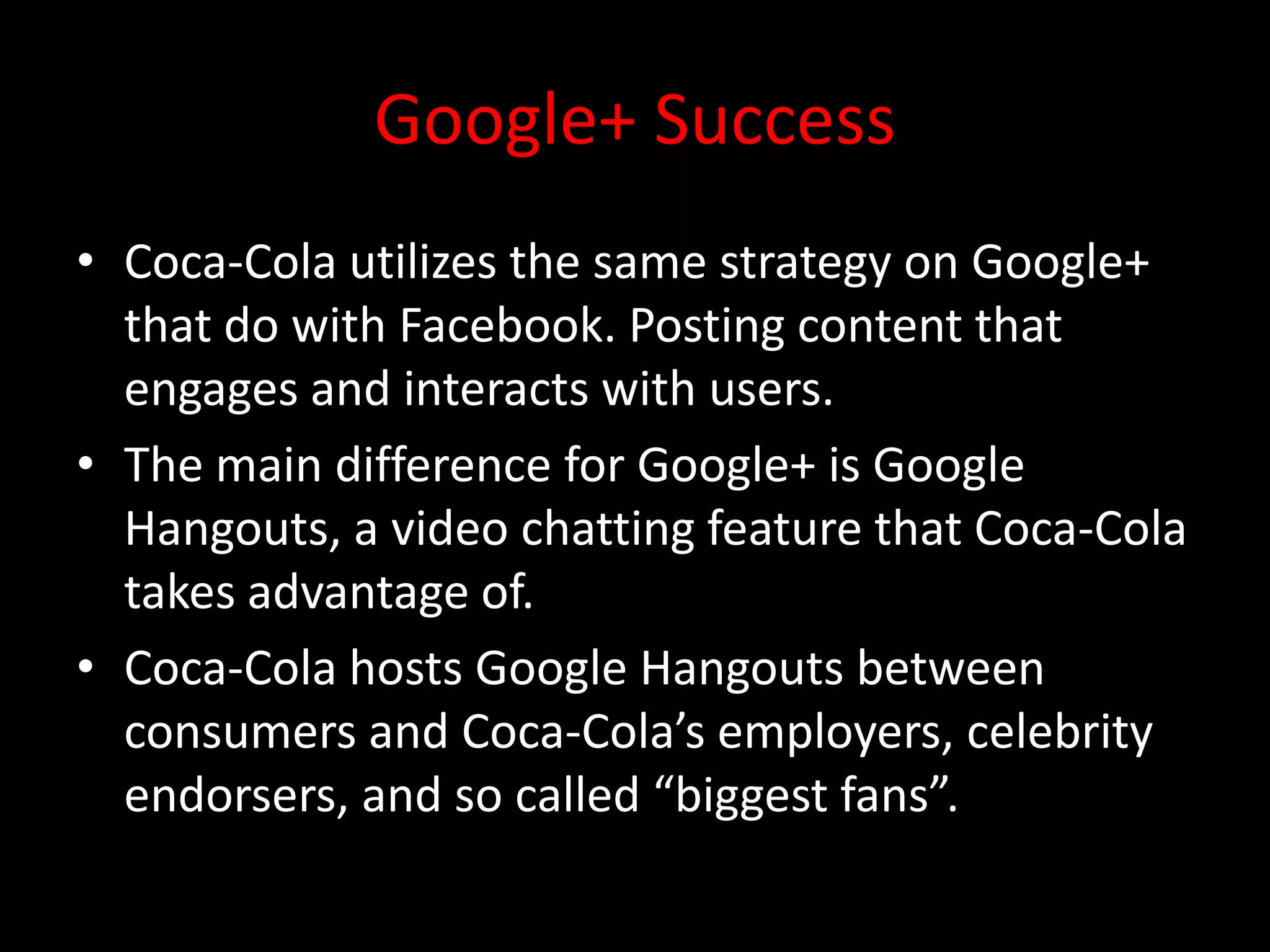 Google+ Success

• Coca-Cola utilizes the same strategy on Google+ that do with Facebook. Posting content that engages and interacts with users.
• The main difference for Google+ is Google Hangouts, a video chatting feature that Coca-Cola takes advantage of.
• Coca-Cola hosts Google Hangouts between consumers and Coca-Cola’s employers, celebrity endorsers, and so called “biggest fans”.